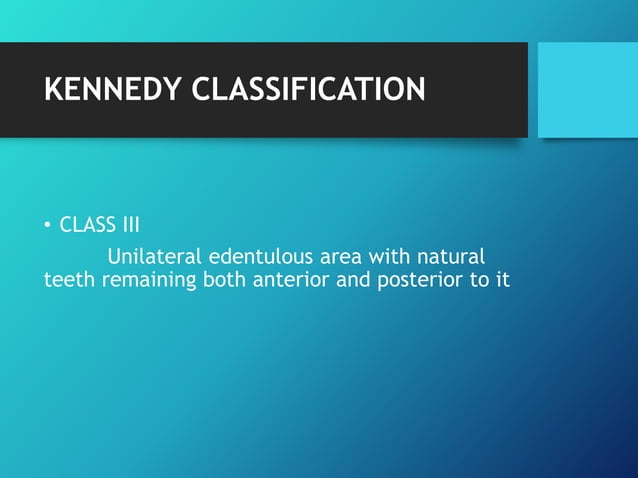 KENNEDY CLASSIFICATION

• CLASS III

Unilateral edentulous area with natural teeth remaining both anterior and posterior to it